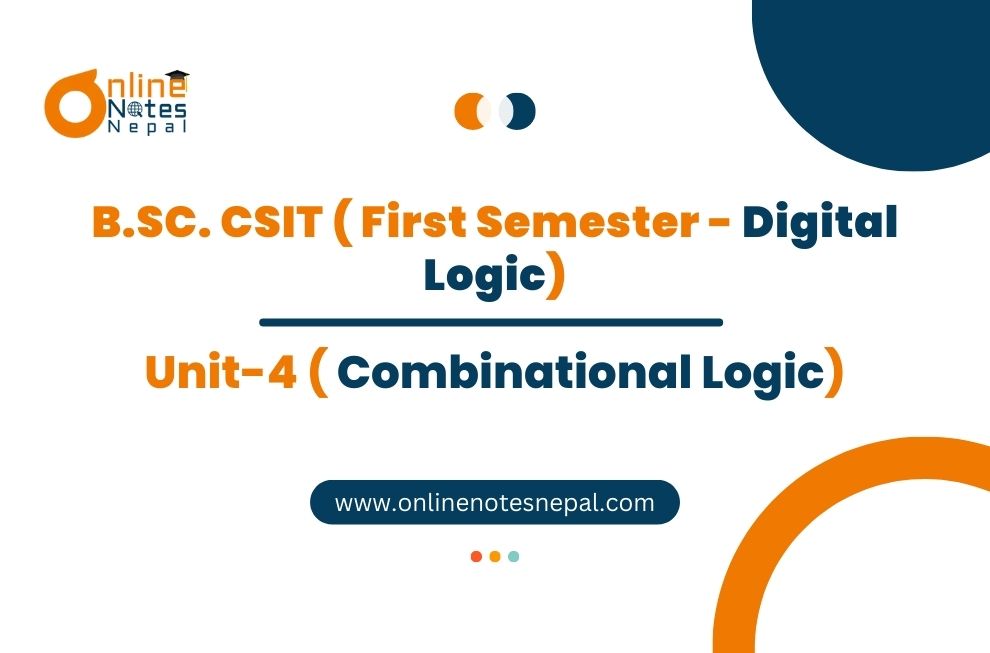 Online Notes Nepal

B.SC. CSIT ( First Semester - Digital Logic)

Unit-4 ( Combinational Logic)

www.onlinenotesnepal.com